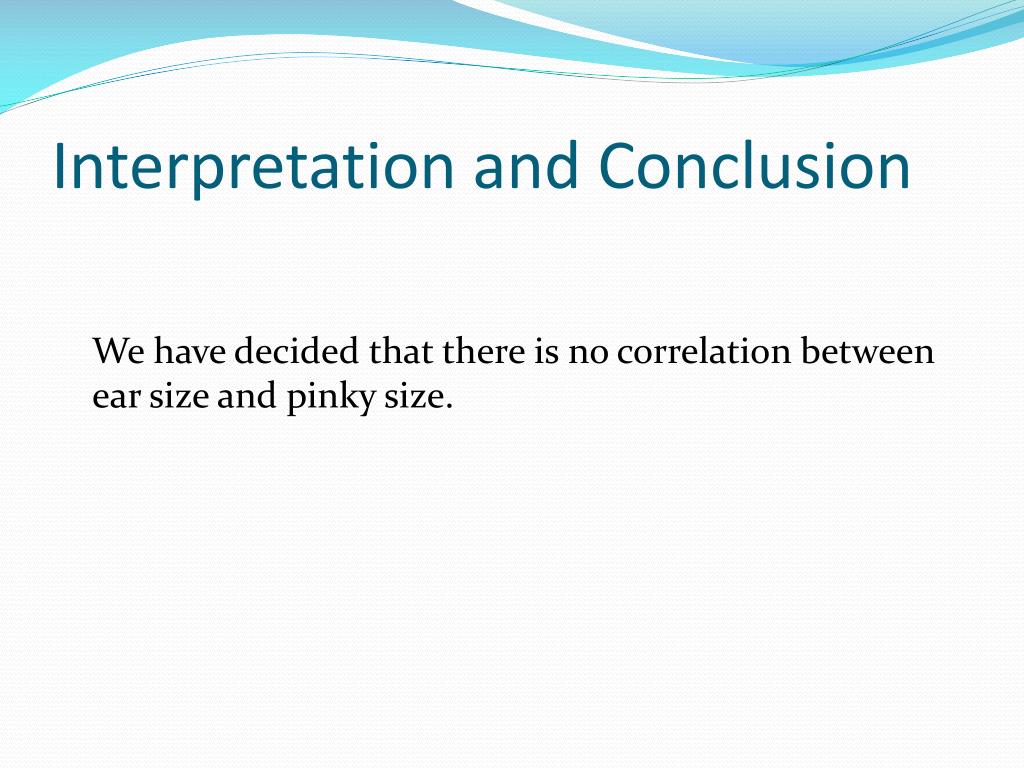 Interpretation and Conclusion

We have decided that there is no correlation between ear size and pinky size.